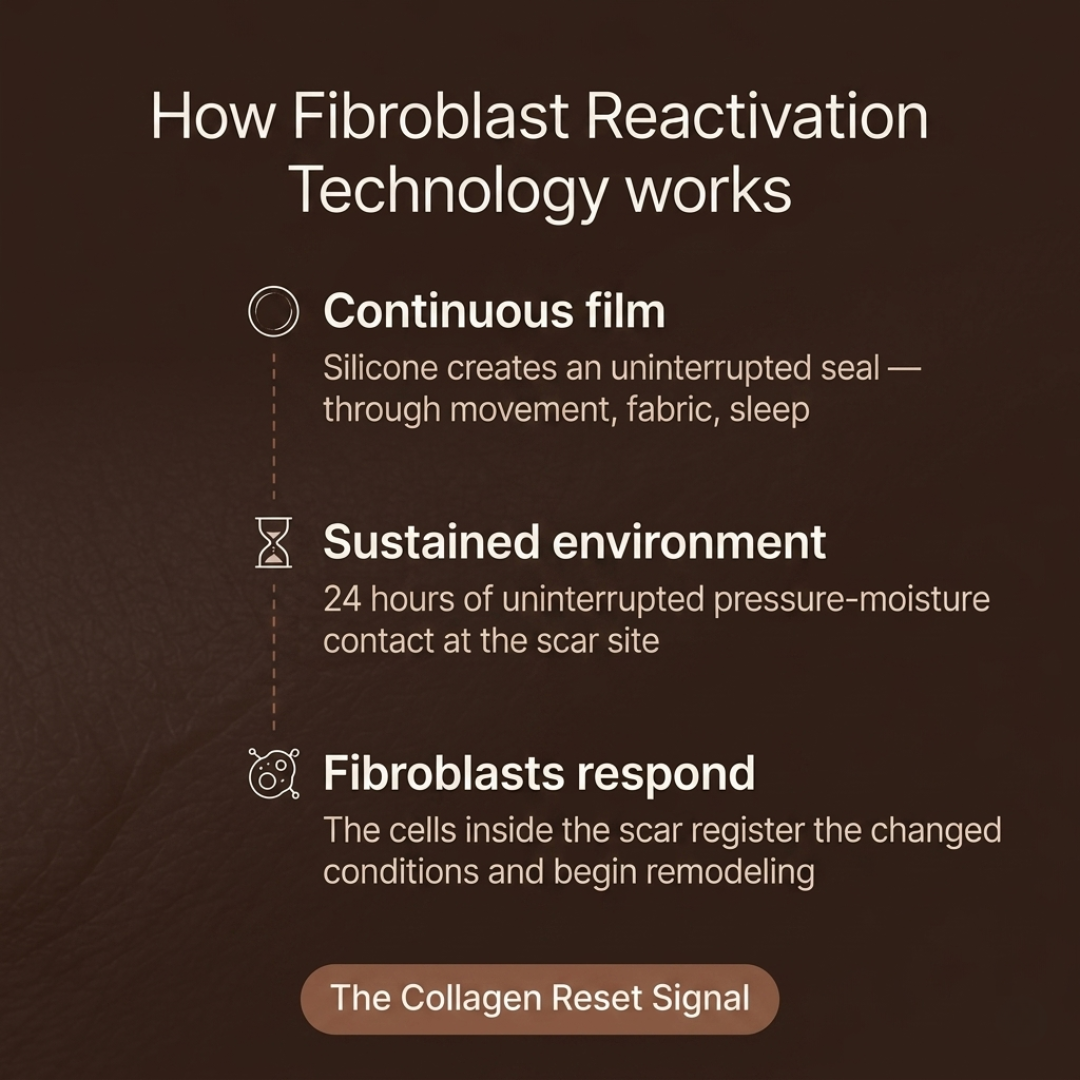 How Fibroblast Reactivation Technology works

Continuous film

Silicone creates an uninterrupted seal — through movement, fabric, sleep

Sustained environment

24 hours of uninterrupted pressure-moisture contact at the scar site

Fibroblasts respond

The cells inside the scar register the changed conditions and begin remodeling

The Collagen Reset Signal